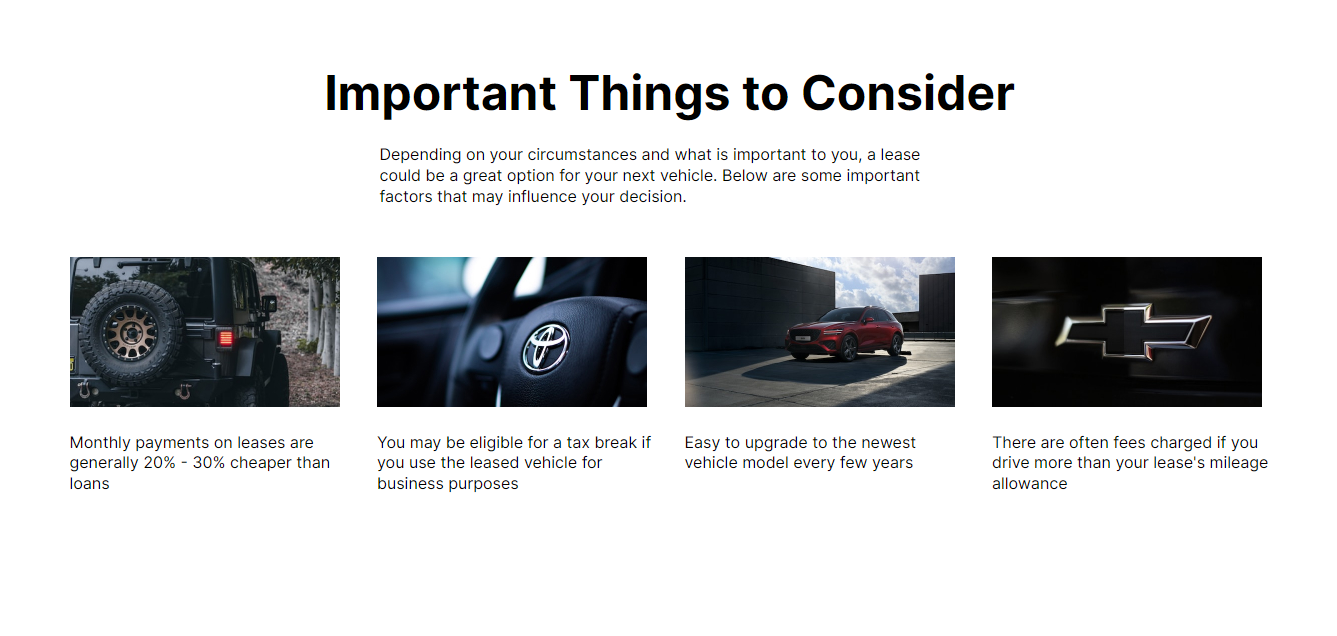 Important Things to Consider

Depending on your circumstances and what is important to you, a lease could be a great option for your next vehicle. Below are some important factors that may influence your decision.

Monthly payments on leases are generally 20% - 30% cheaper than loans

You may be eligible for a tax break if you use the leased vehicle for business purposes

Easy to upgrade to the newest vehicle model every few years

There are often fees charged if you drive more than your lease's mileage allowance